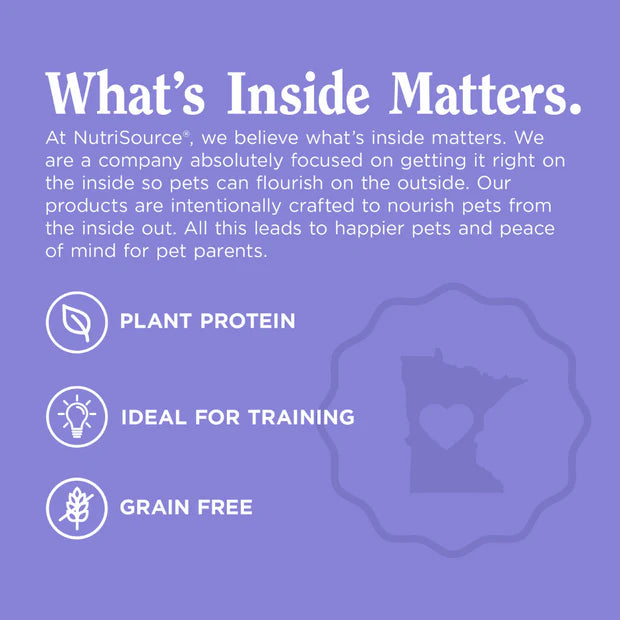 What's Inside Matters.

At NutriSource®, we believe what's inside matters. We are a company absolutely focused on getting it right on the inside so pets can flourish on the outside. Our products are intentionally crafted to nourish pets from the inside out. All this leads to happier pets and peace of mind for pet parents.

PLANT PROTEIN

IDEAL FOR TRAINING

GRAIN FREE